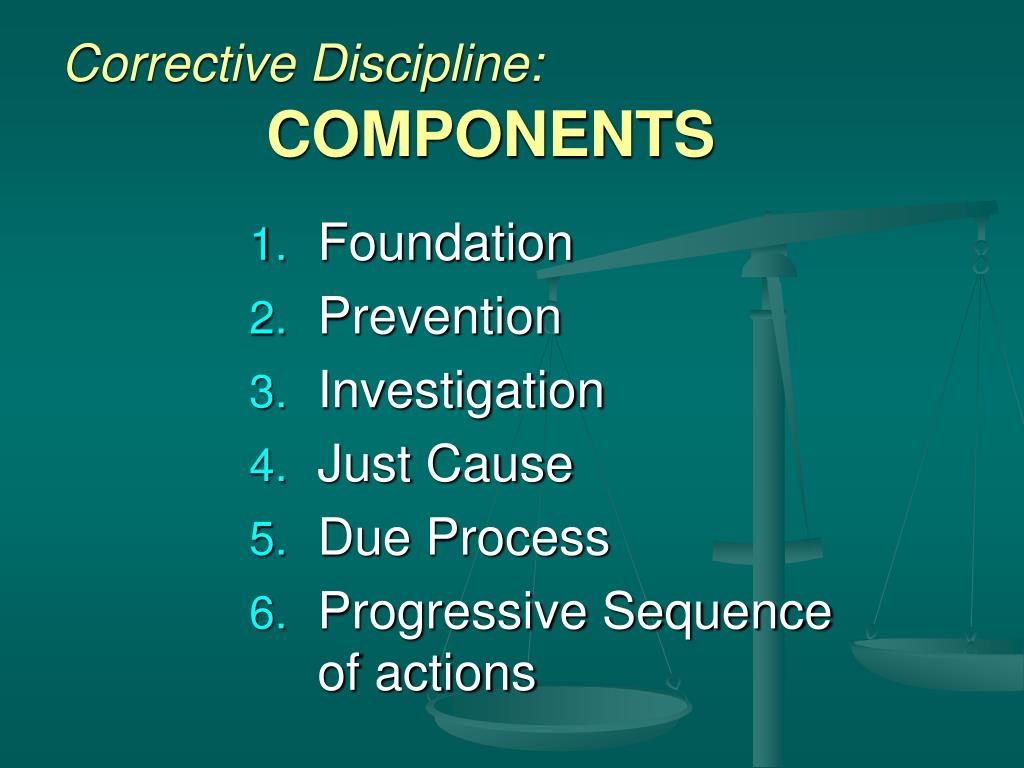 Corrective Discipline:
COMPONENTS

1. Foundation
2. Prevention
3. Investigation
4. Just Cause
5. Due Process
6. Progressive Sequence of actions